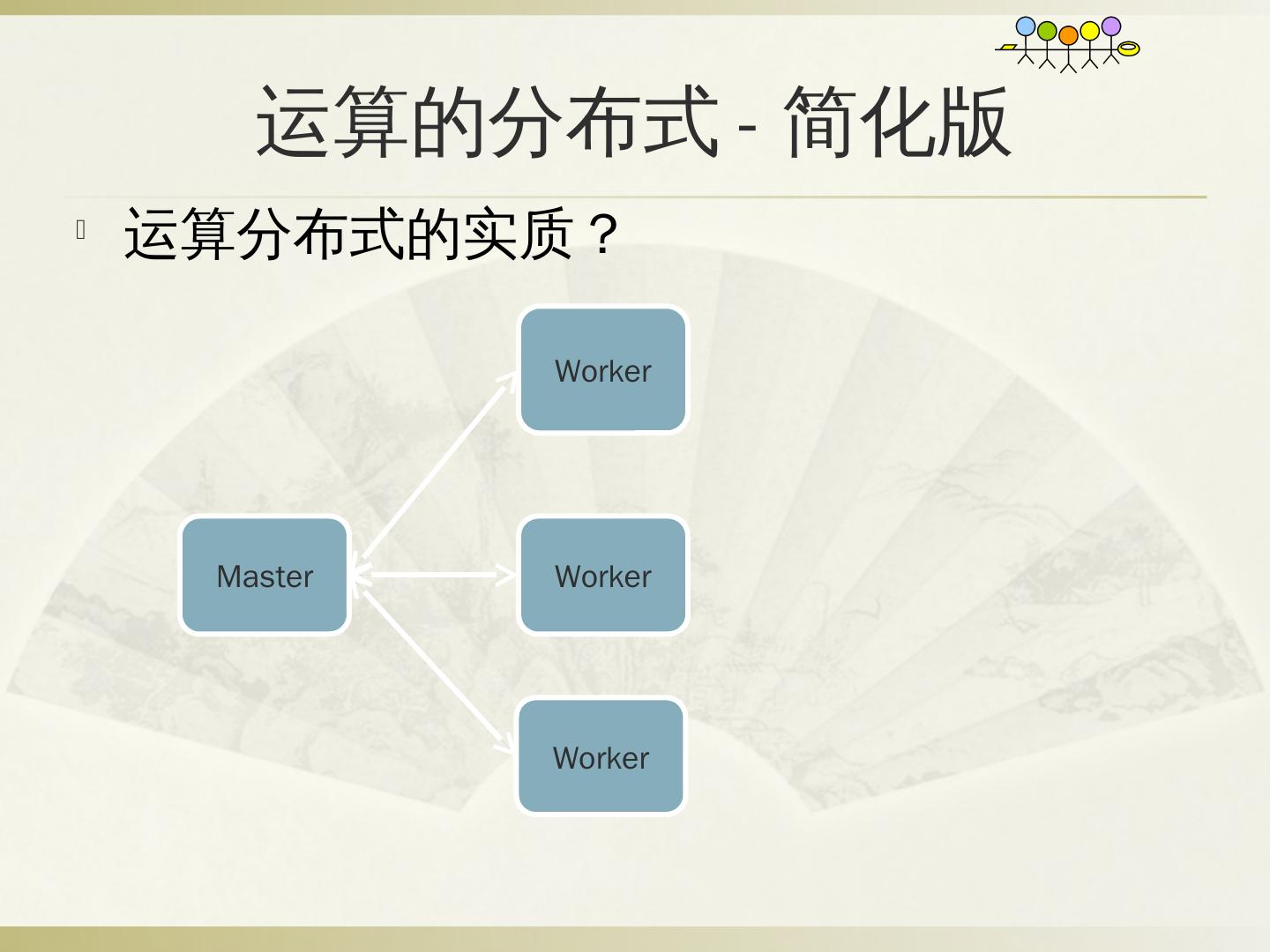 运算的分布式 - 简化版

运算分布式的实质？

Worker

Master

Worker

Worker